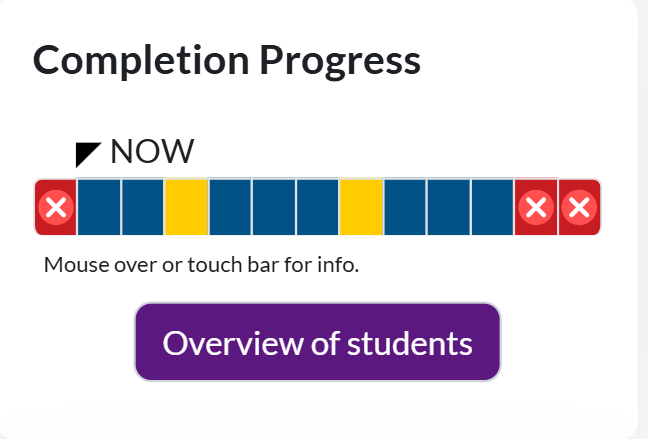 Completion Progress

NOW

Mouse over or touch bar for info.

Overview of students